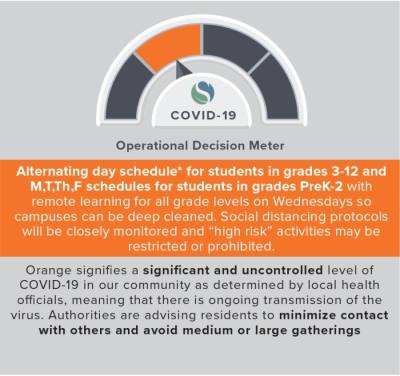 COVID-19

Operational Decision Meter

Alternating day schedule* for students in grades 3-12 and M,T,Th,F schedules for students in grades PreK-2 with remote learning for all grade levels on Wednesdays so campuses can be deep cleaned. Social distancing protocols will be closely monitored and "high risk" activities may be restricted or prohibited.

Orange signifies a significant and uncontrolled level of COVID-19 in our community as determined by local health officials, meaning that there is ongoing transmission of the virus. Authorities are advising residents to minimize contact with others and avoid medium or large gatherings